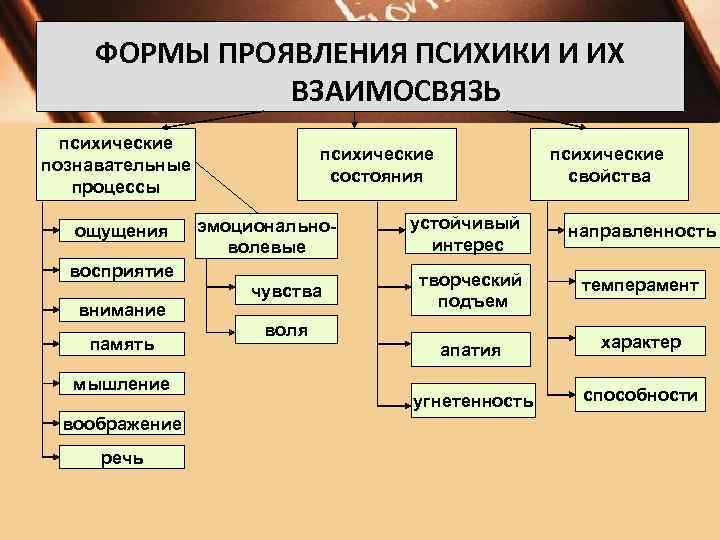 ФОРМЫ ПРОЯВЛЕНИЯ ПСИХИКИ И ИХ ВЗАИМОСВЯЗЬ

психические познавательные процессы

ощущения

восприятие

внимание

память

мышление

воображение

речь

эмоционально-волевые

чувства

воля

психические состояния

устойчивый интерес

творческий подъем

апатия

угнетенность

психические свойства

направленность

темперамент

характер

способности